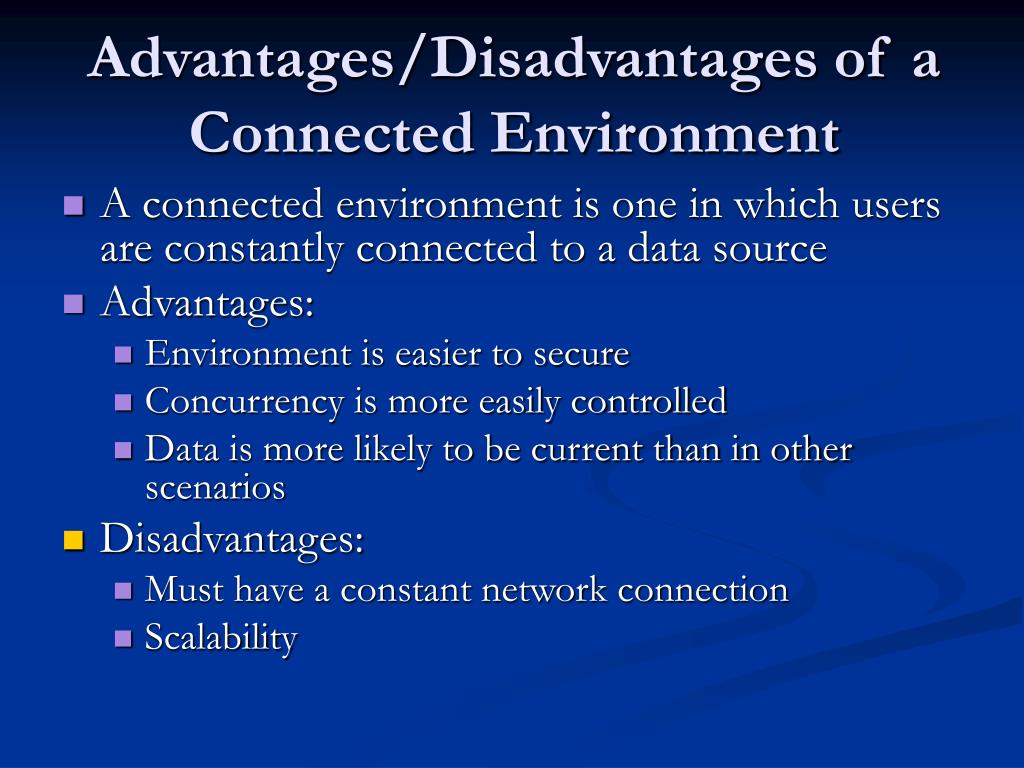 Advantages/Disadvantages of a Connected Environment

- A connected environment is one in which users are constantly connected to a data source
- Advantages:
  - Environment is easier to secure
  - Concurrency is more easily controlled
  - Data is more likely to be current than in other scenarios
- Disadvantages:
  - Must have a constant network connection
  - Scalability